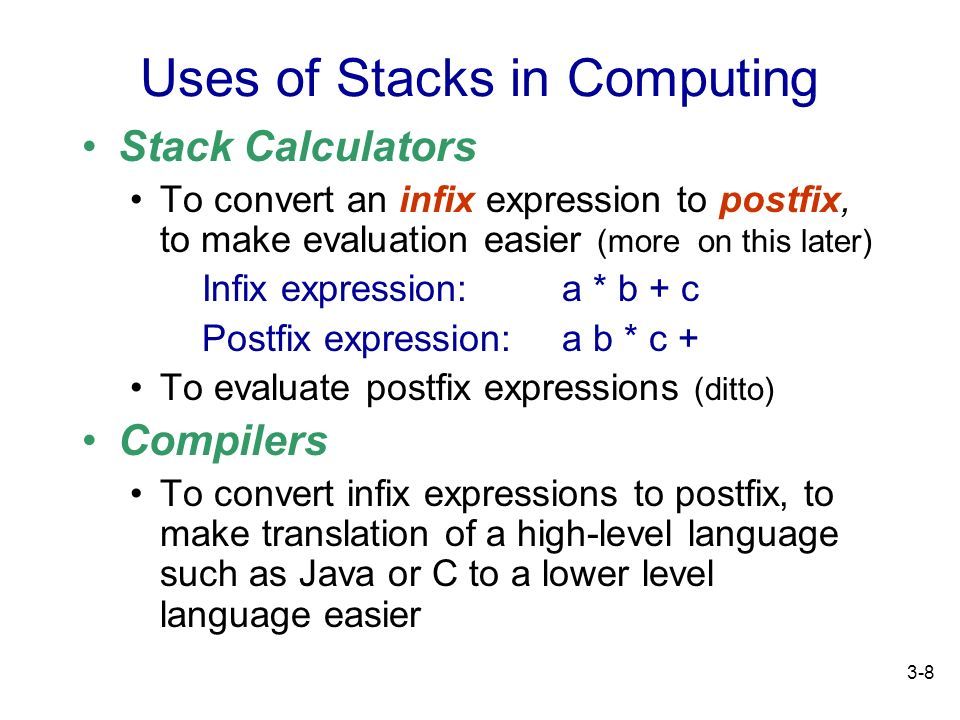 Uses of Stacks in Computing

• Stack Calculators

• To convert an infix expression to postfix, to make evaluation easier (more on this later)

Infix expression: a * b + c

Postfix expression: a b * c +

• To evaluate postfix expressions (ditto)

• Compilers

• To convert infix expressions to postfix, to make translation of a high-level language such as Java or C to a lower level language easier

3-8